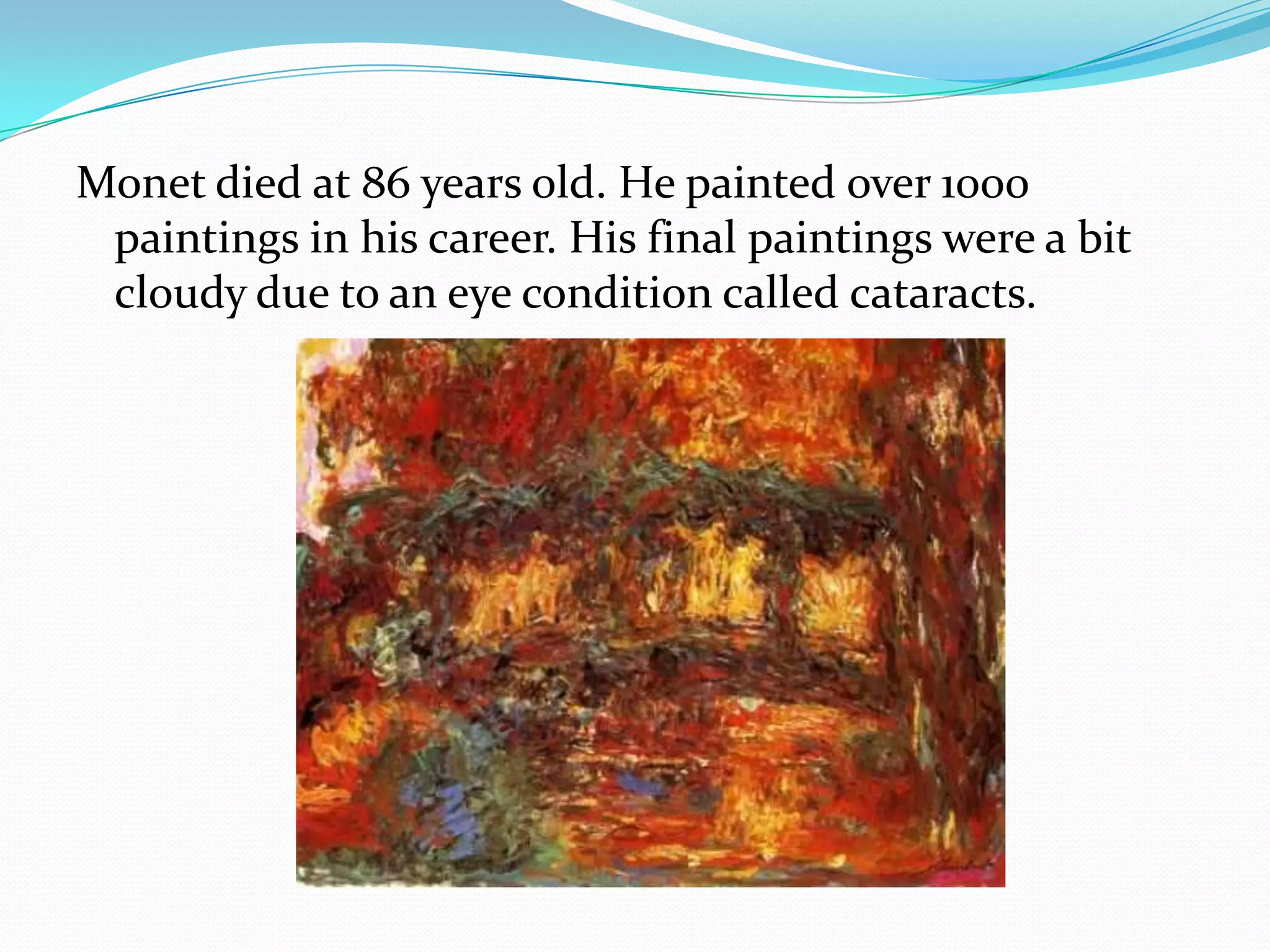 Monet died at 86 years old. He painted over 1000 paintings in his career. His final paintings were a bit cloudy due to an eye condition called cataracts.